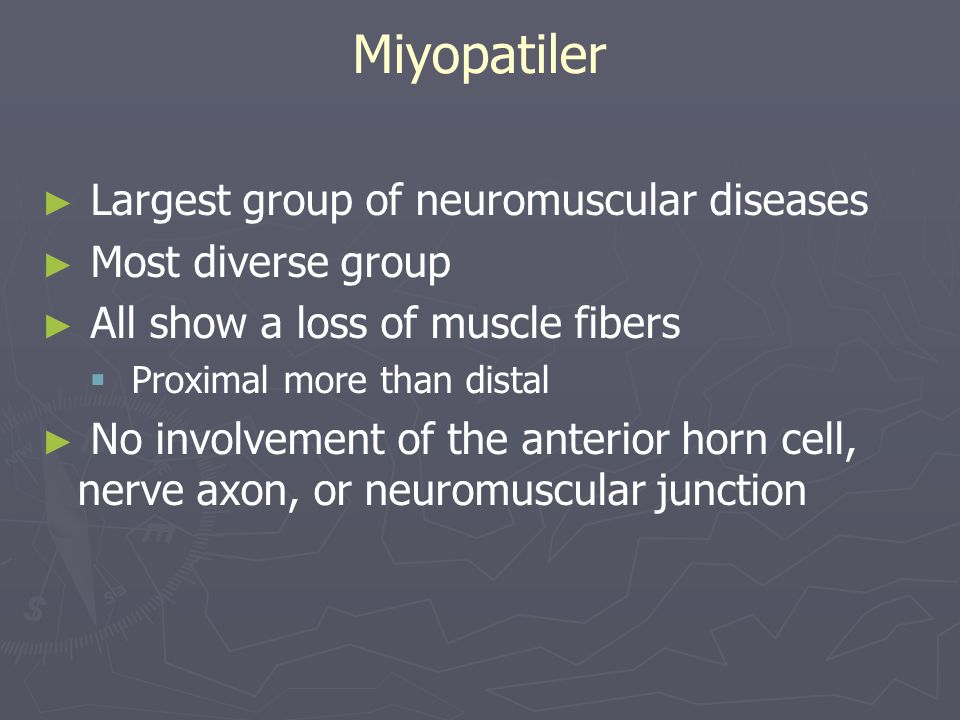 Miyopatiler

► Largest group of neuromuscular diseases
► Most diverse group
► All show a loss of muscle fibers
▪ Proximal more than distal
► No involvement of the anterior horn cell, nerve axon, or neuromuscular junction